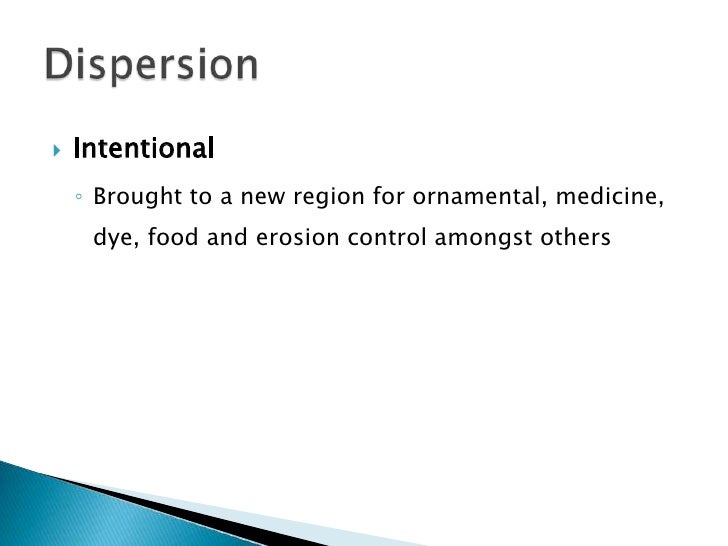 Dispersion

Intentional

Brought to a new region for ornamental, medicine, dye, food and erosion control amongst others